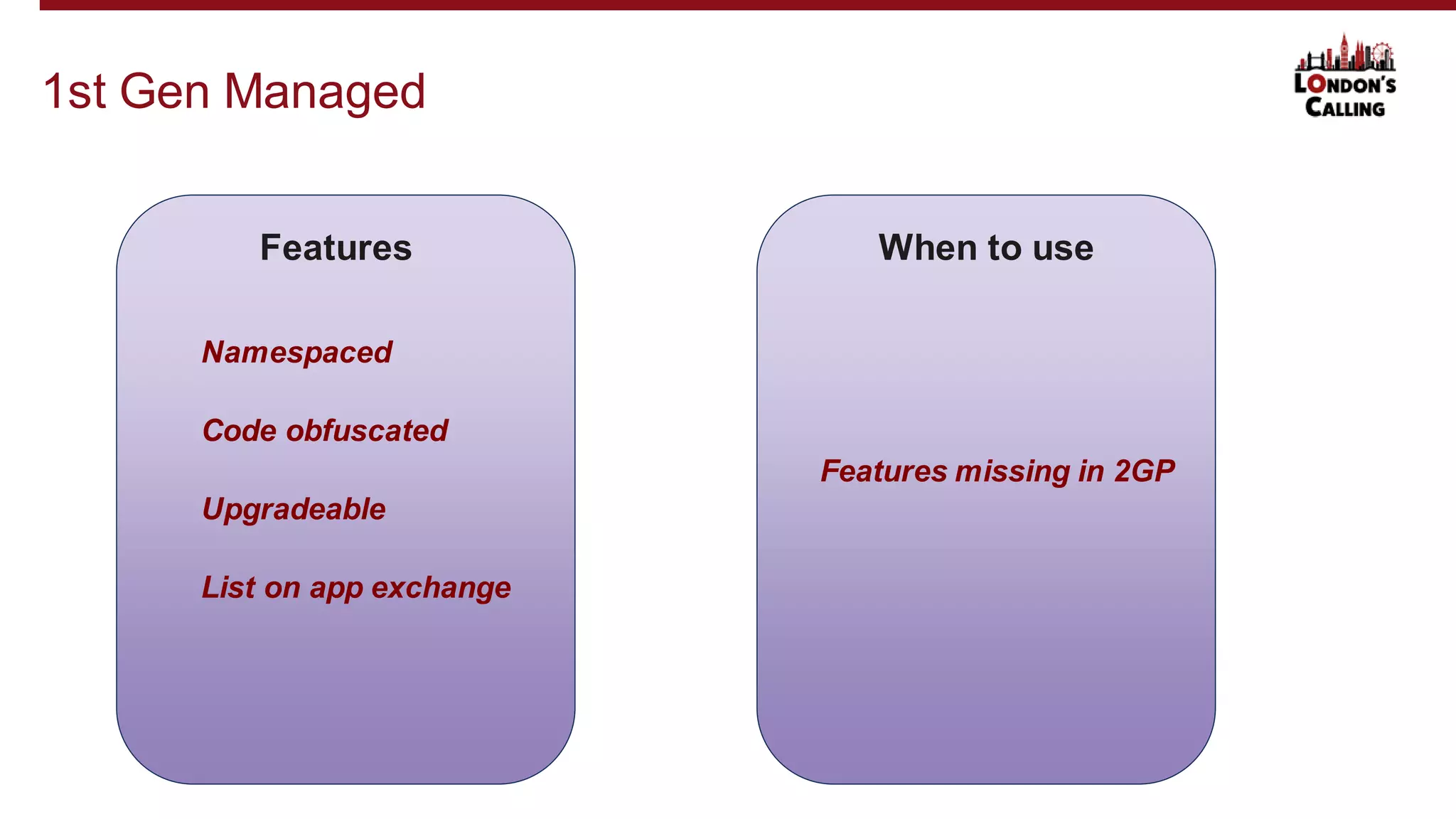 1st Gen Managed

LONDON'S CALLING

Features

Namespaced

Code obfuscated

Upgradeable

List on app exchange

When to use

Features missing in 2GP